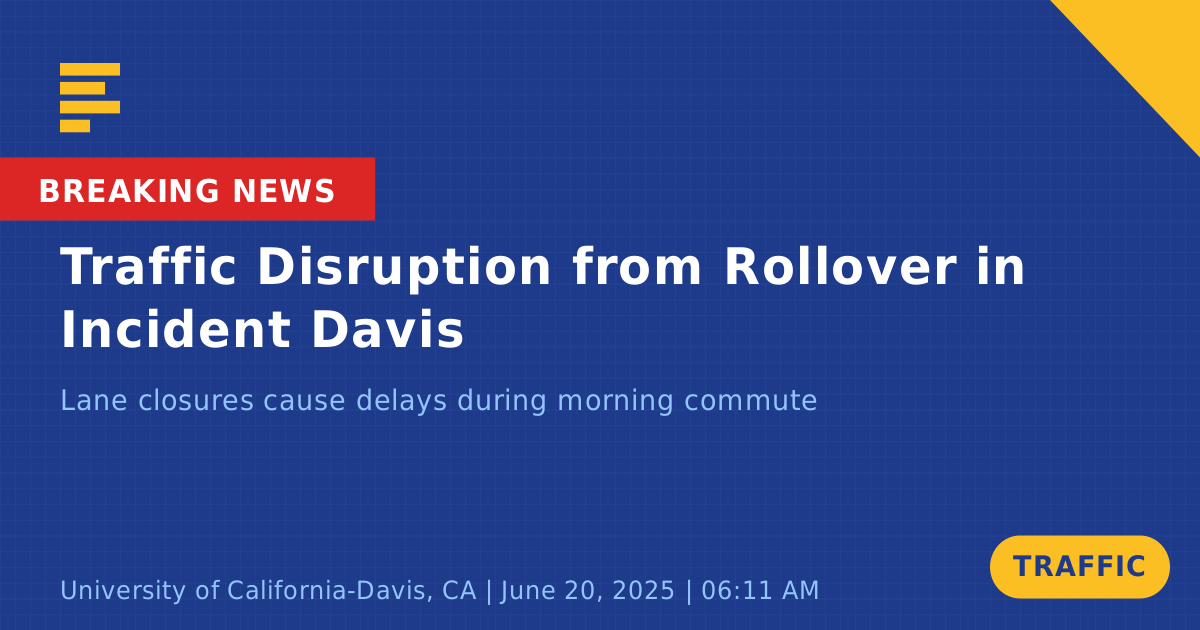 BREAKING NEWS

Traffic Disruption from Rollover in Incident Davis

Lane closures cause delays during morning commute

University of California-Davis, CA | June 20, 2025 | 06:11 AM

TRAFFIC